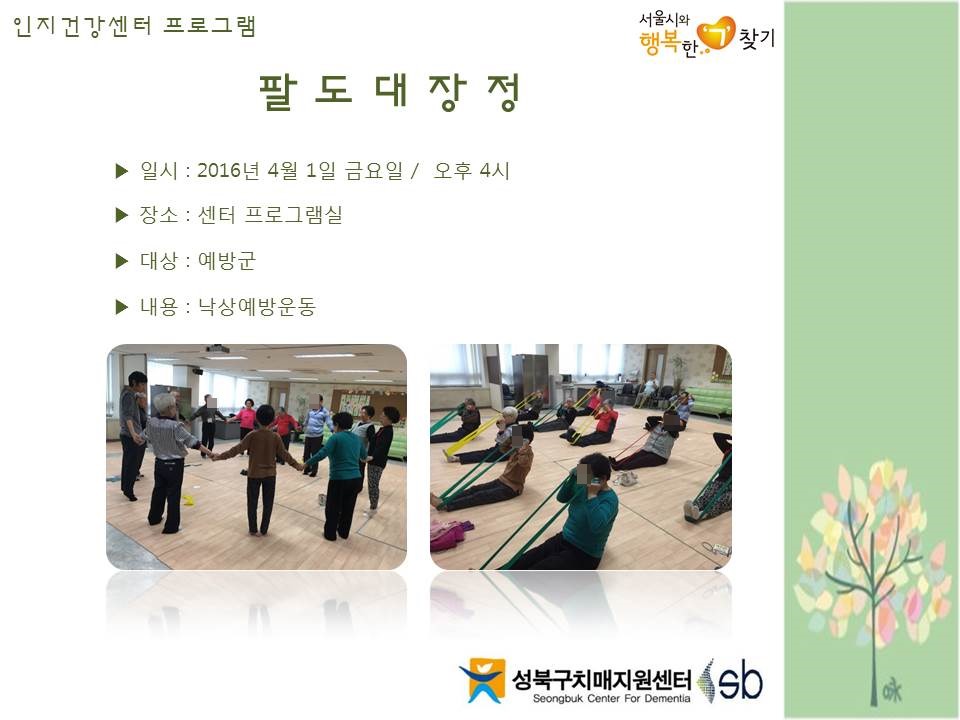 인지건강센터 프로그램

서울시와 행복한 '기' 찾기

팔 도 대 장 정

▶ 일시 : 2016년 4월 1일 금요일 / 오후 4시

▶ 장소 : 센터 프로그램실

▶ 대상 : 예방군

▶ 내용 : 낙상예방운동

성북구치매지원센터
Seongbuk Center For Dementia
sb